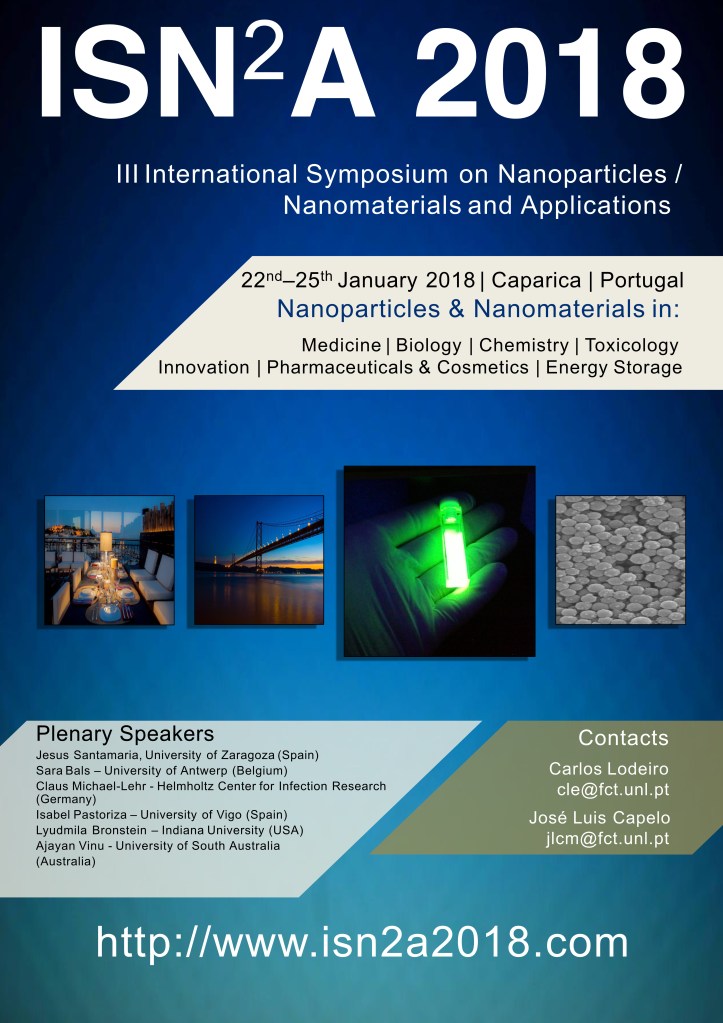 ISN$^2$A 2018

III International Symposium on Nanoparticles / Nanomaterials and Applications

22$^{nd}$–25$^{th}$ January 2018 | Caparica | Portugal
Nanoparticles & Nanomaterials in:
Medicine | Biology | Chemistry | Toxicology
Innovation | Pharmaceuticals & Cosmetics | Energy Storage

Plenary Speakers
Jesus Santamaria, University of Zaragoza (Spain)
Sara Bals – University of Antwerp (Belgium)
Claus Michael-Lehr - Helmholtz Center for Infection Research (Germany)
Isabel Pastoriza – University of Vigo (Spain)
Lyudmila Bronstein – Indiana University (USA)
Ajayan Vinu - University of South Australia (Australia)

Contacts
Carlos Lodeiro
cle@fct.unl.pt
José Luis Capelo
jlcm@fct.unl.pt

http://www.isn2a2018.com